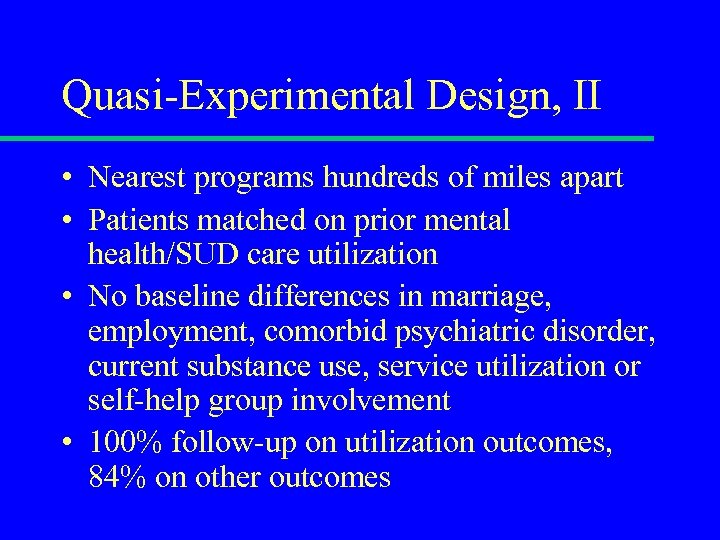 Quasi-Experimental Design, II

• Nearest programs hundreds of miles apart
• Patients matched on prior mental health/SUD care utilization
• No baseline differences in marriage, employment, comorbid psychiatric disorder, current substance use, service utilization or self-help group involvement
• 100% follow-up on utilization outcomes, 84% on other outcomes